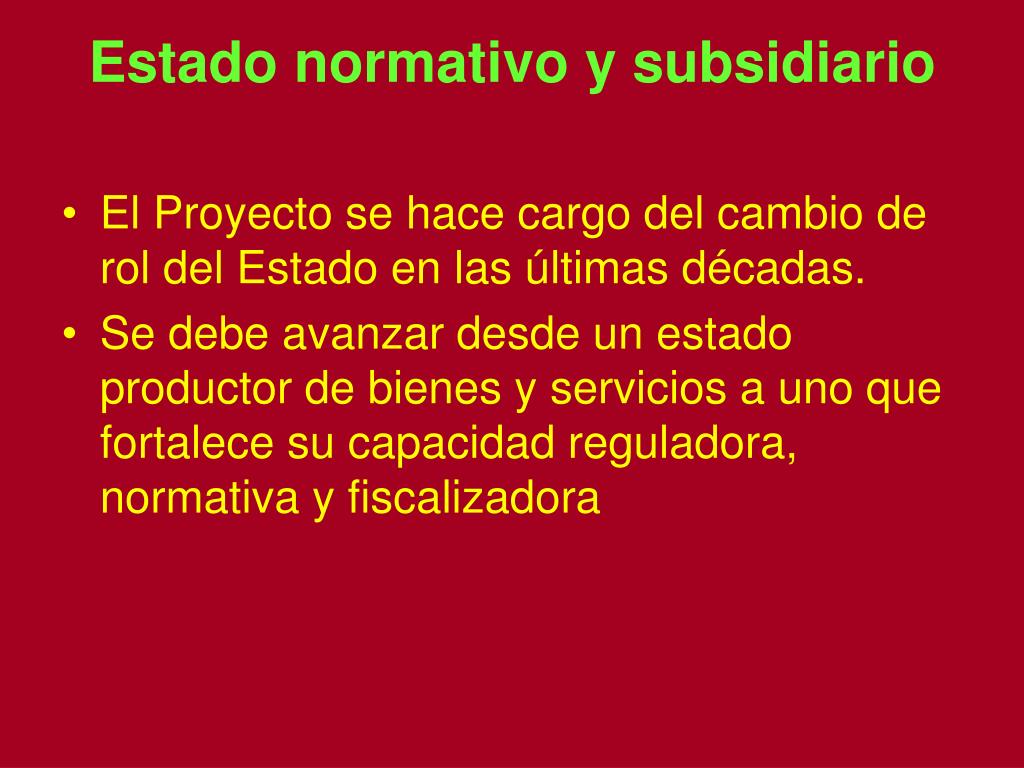 Estado normativo y subsidiario

• El Proyecto se hace cargo del cambio de rol del Estado en las últimas décadas.
• Se debe avanzar desde un estado productor de bienes y servicios a uno que fortalece su capacidad reguladora, normativa y fiscalizadora